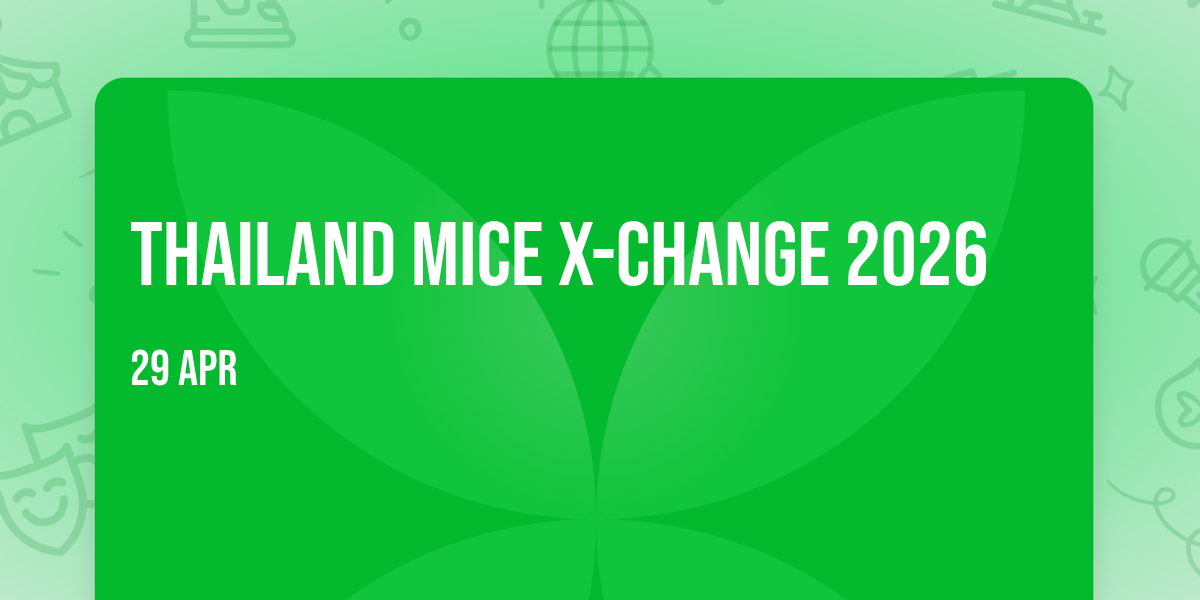 THAILAND MICE X-CHANGE 2026

29 APR